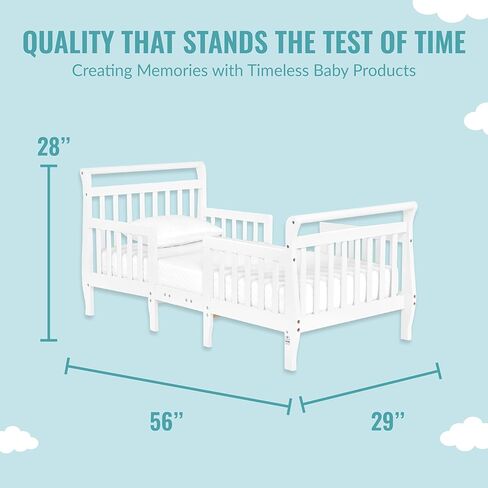 QUALITY THAT STANDS THE TEST OF TIME
Creating Memories with Timeless Baby Products

28”

56”

29”